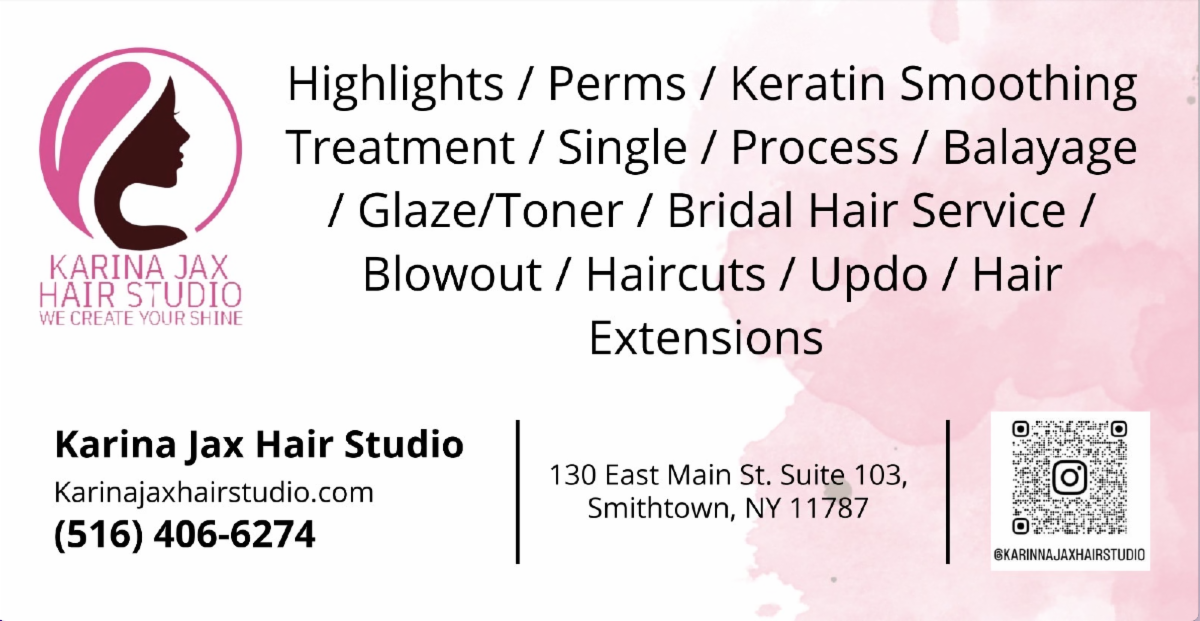 KARINA JAX
HAIR STUDIO
WE CREATE YOUR SHINE

Highlights / Perms / Keratin Smoothing Treatment / Single / Process / Balayage / Glaze/Toner / Bridal Hair Service / Blowout / Haircuts / Updo / Hair Extensions

Karina Jax Hair Studio
Karinajaxhairstudio.com
(516) 406-6274

130 East Main St. Suite 103,
Smithtown, NY 11787

@KARINNAJAXHAIRSTUDIO